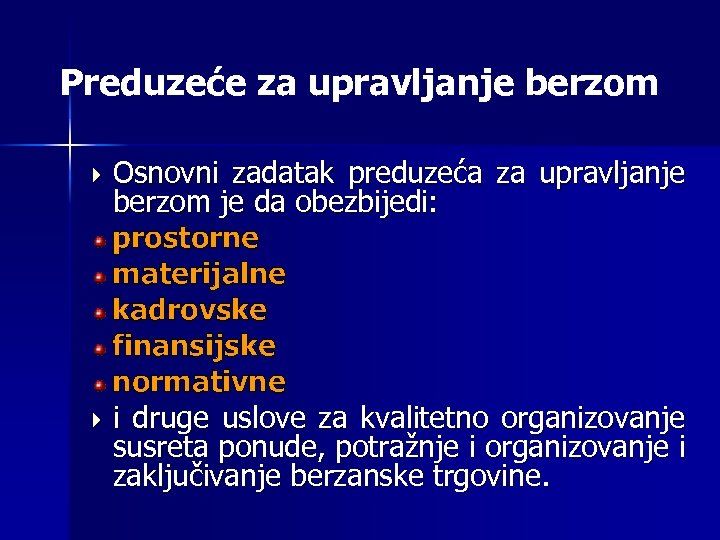 Preduzeće za upravljanje berzom

Osnovni zadatak preduzeća za upravljanje berzom je da obezbijedi:

prostorne

materijalne

kadrovske

finansijske

normativne

i druge uslove za kvalitetno organizovanje susreta ponude, potražnje i organizovanje i zaključivanje berzanske trgovine.